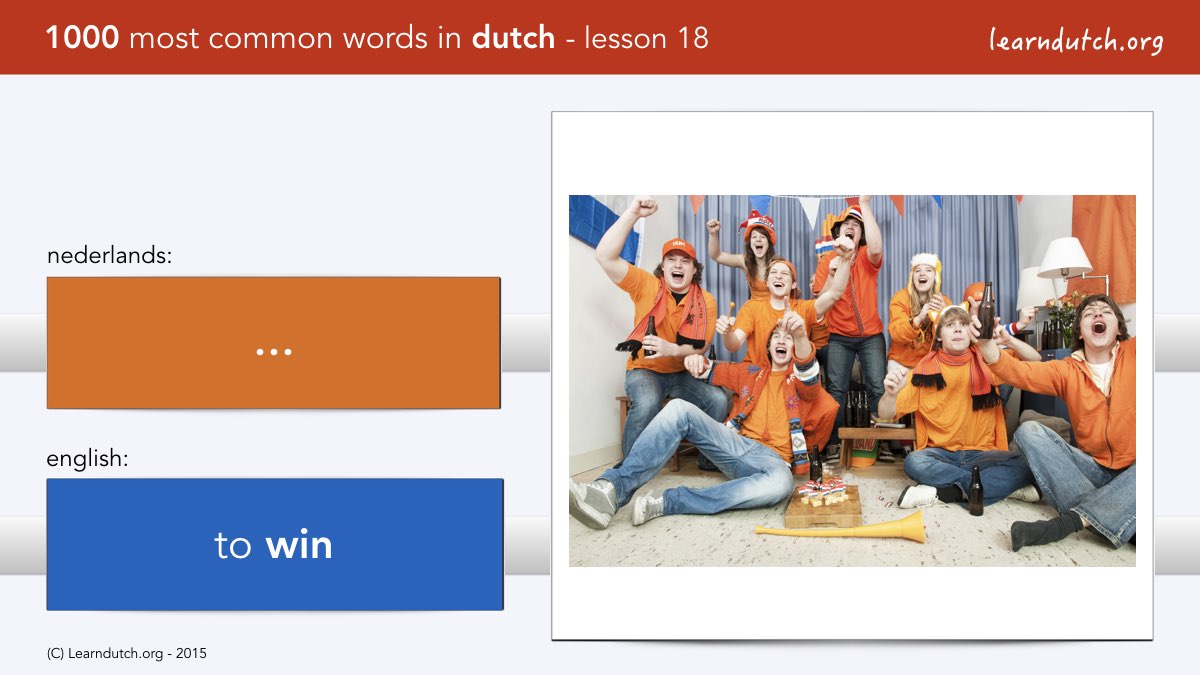 1000 most common words in dutch - lesson 18

learndutch.org

nederlands:

...

english:

to win

(C) Learndutch.org - 2015